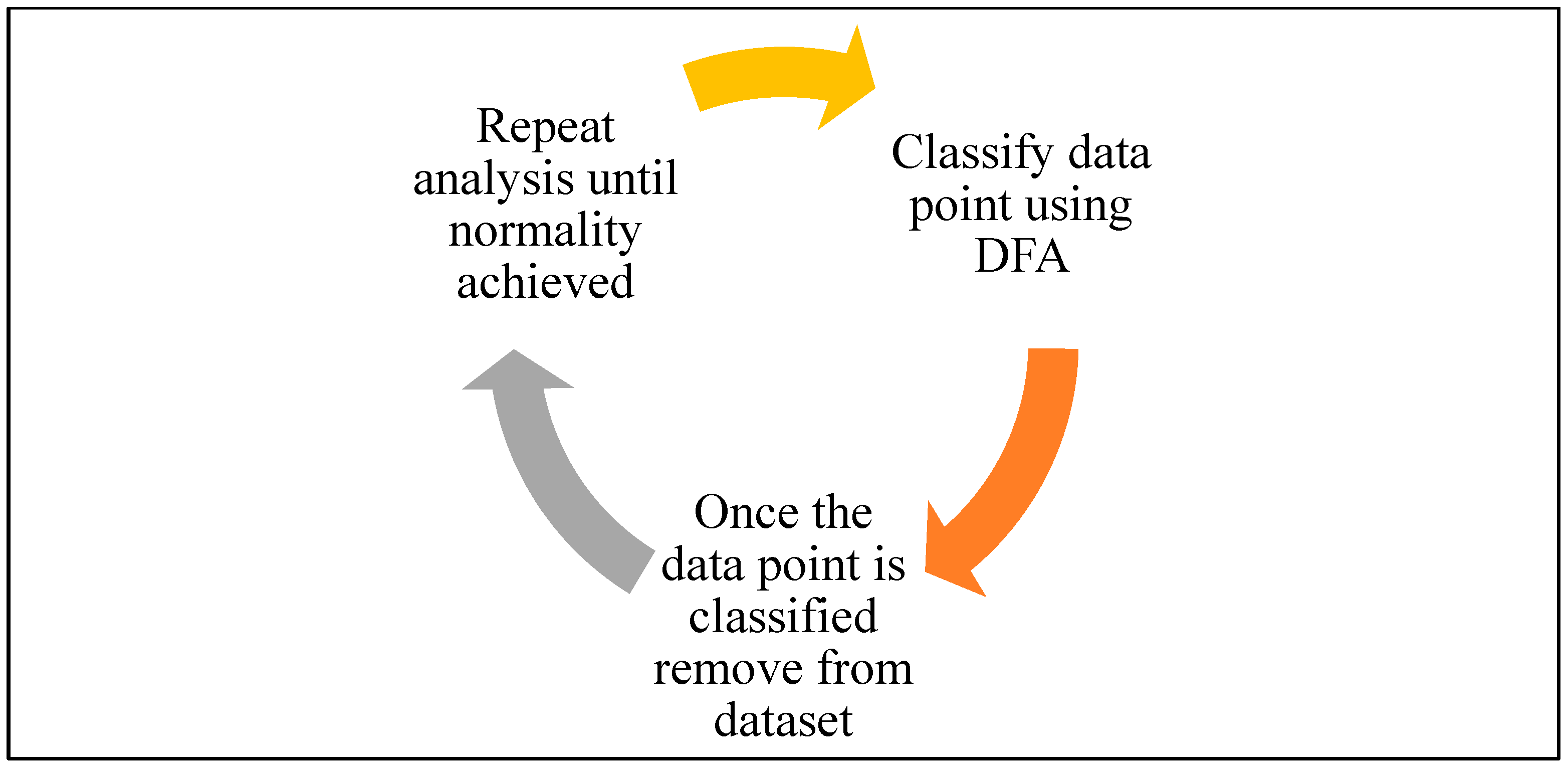 Repeat analysis until normality achieved

Classify data point using DFA

Once the data point is classified remove from dataset